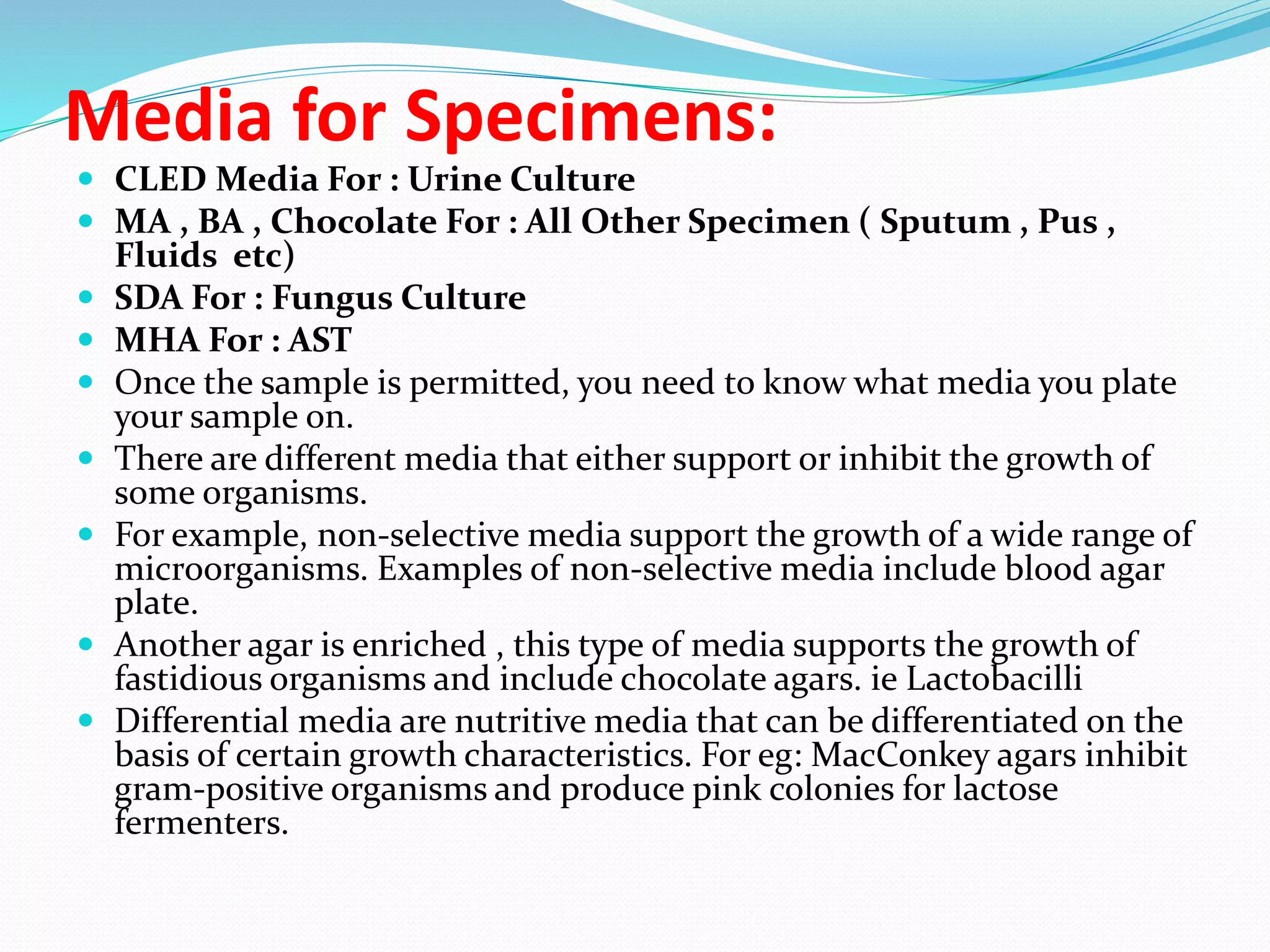 Media for Specimens:

- CLED Media For : Urine Culture
- MA , BA , Chocolate For : All Other Specimen ( Sputum , Pus , Fluids etc)
- SDA For : Fungus Culture
- MHA For : AST
- Once the sample is permitted, you need to know what media you plate your sample on.
- There are different media that either support or inhibit the growth of some organisms.
- For example, non-selective media support the growth of a wide range of microorganisms. Examples of non-selective media include blood agar plate.
- Another agar is enriched , this type of media supports the growth of fastidious organisms and include chocolate agars. ie Lactobacilli
- Differential media are nutritive media that can be differentiated on the basis of certain growth characteristics. For eg: MacConkey agars inhibit gram-positive organisms and produce pink colonies for lactose fermenters.